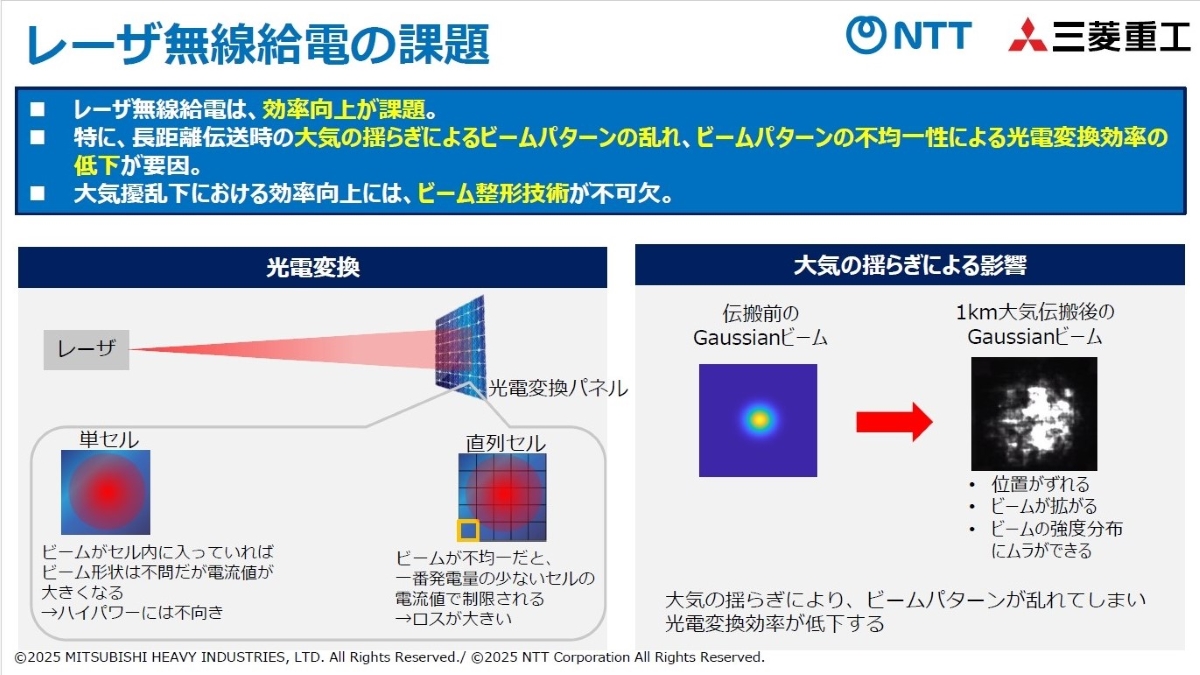 レーザ無線給電の課題

NTT

三菱重工

■ レーザ無線給電は、効率向上が課題。
■ 特に、長距離伝送時の大気の揺らぎによるビームパターンの乱れ、ビームパターンの不均一性による光電変換効率の低下が要因。
■ 大気擾乱下における効率向上には、ビーム整形技術が不可欠。

光電変換

レーザ

光電変換パネル

単セル

ビームがセル内に入っていれば
ビーム形状は不問だが電流値が
大きくなる
→ハイパワーには不向き

直列セル

ビームが不均一だと、
一番発電量の少ないセルの
電流値で制限される
→ロスが大きい

大気の揺らぎによる影響

伝搬前の
Gaussianビーム

1km大気伝搬後の
Gaussianビーム

• 位置がずれる
• ビームが拡がる
• ビームの強度分布にムラができる

大気の揺らぎにより、ビームパターンが乱れてしまい
光電変換効率が低下する

©2025 MITSUBISHI HEAVY INDUSTRIES, LTD. All Rights Reserved./ ©2025 NTT Corporation All Rights Reserved.